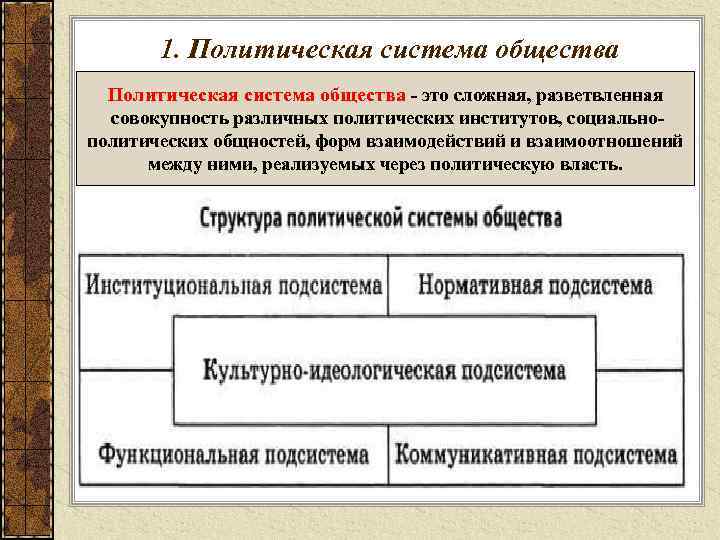 1. Политическая система общества

Политическая система общества - это сложная, разветвленная совокупность различных политических институтов, социально-политических общностей, форм взаимодействий и взаимоотношений между ними, реализуемых через политическую власть.

Структура политической системы общества

Институциональная подсистема

Нормативная подсистема

Культурно-идеологическая подсистема

Функциональная подсистема

Коммуникативная подсистема